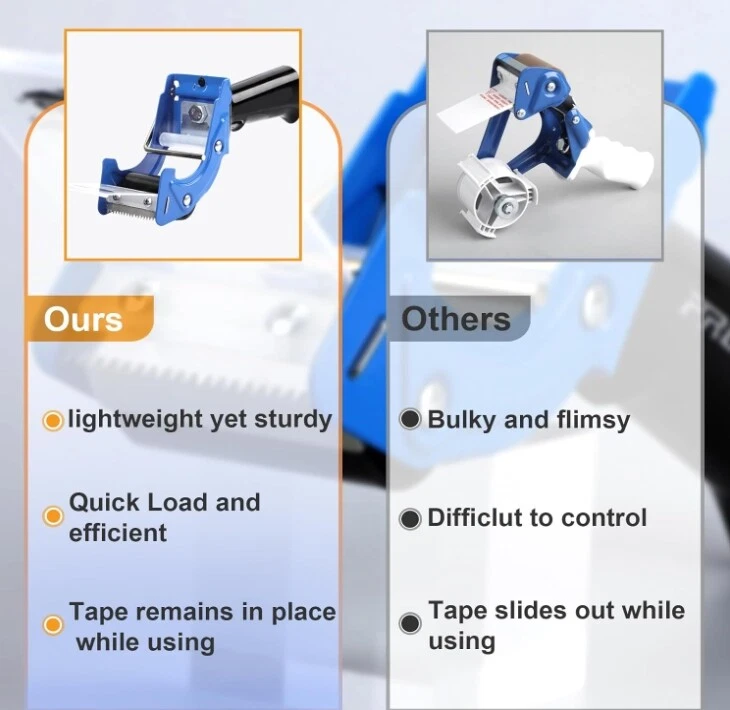 Ours

lightweight yet sturdy

Quick Load and efficient

Tape remains in place while using

Others

Bulky and flimsy

Difficlut to control

Tape slides out while using